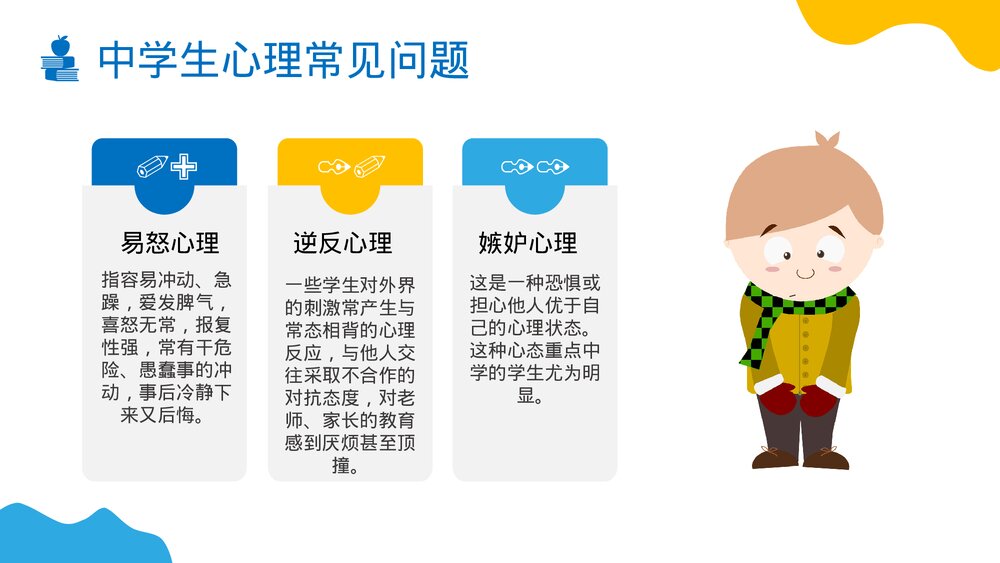 中学生心理常见问题

易怒心理

指容易冲动、急躁，爱发脾气，喜怒无常，报复性强，常有干危险、愚蠢事的冲动，事后冷静下来又后悔。

逆反心理

一些学生对外界的刺激常产生与常态相背的心理反应，与他人交往采取不合作的对抗态度，对老师、家长的教育感到厌烦甚至顶撞。

嫉妒心理

这是一种恐惧或担心他人优于自己的心理状态。这种心态重点中学的学生尤为明显。